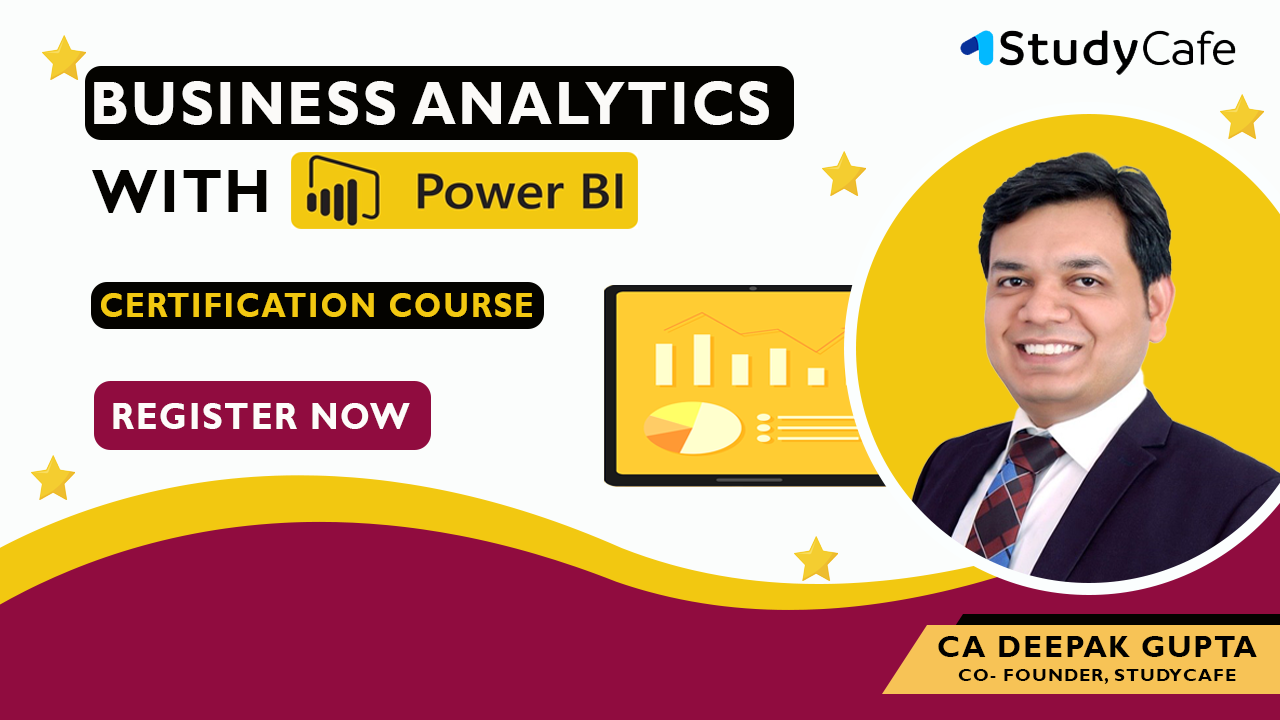 StudyCafe

BUSINESS ANALYTICS

WITH Power BI

CERTIFICATION COURSE

REGISTER NOW

CA DEEPAK GUPTA
CO- FOUNDER, STUDYCAFE